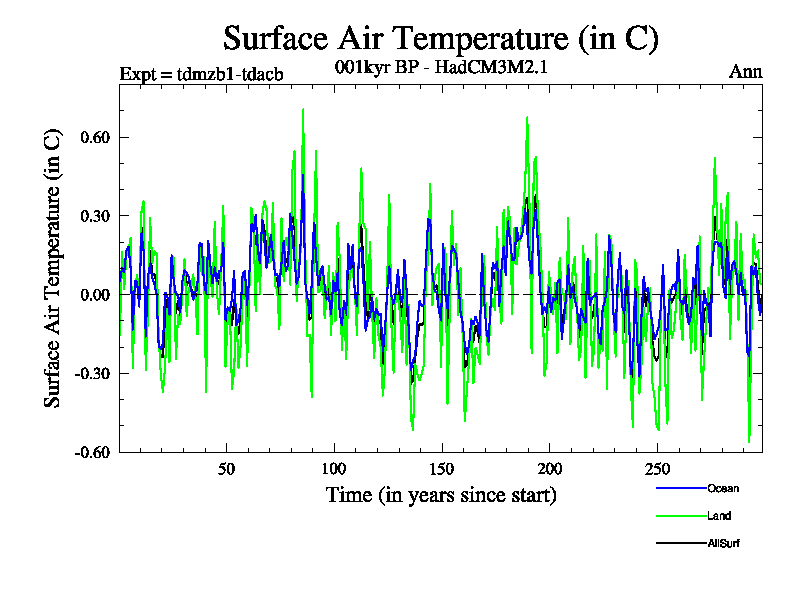 Surface Air Temperature (in C)

Expt = tdmzb1-tdacb

001kyr BP - HadCM3M2.1

Ann

Surface Air Temperature (in C)

0.60
0.30
0.00
-0.30
-0.60

50
100
150
200
250

Time (in years since start)

Ocean
Land
AllSurf